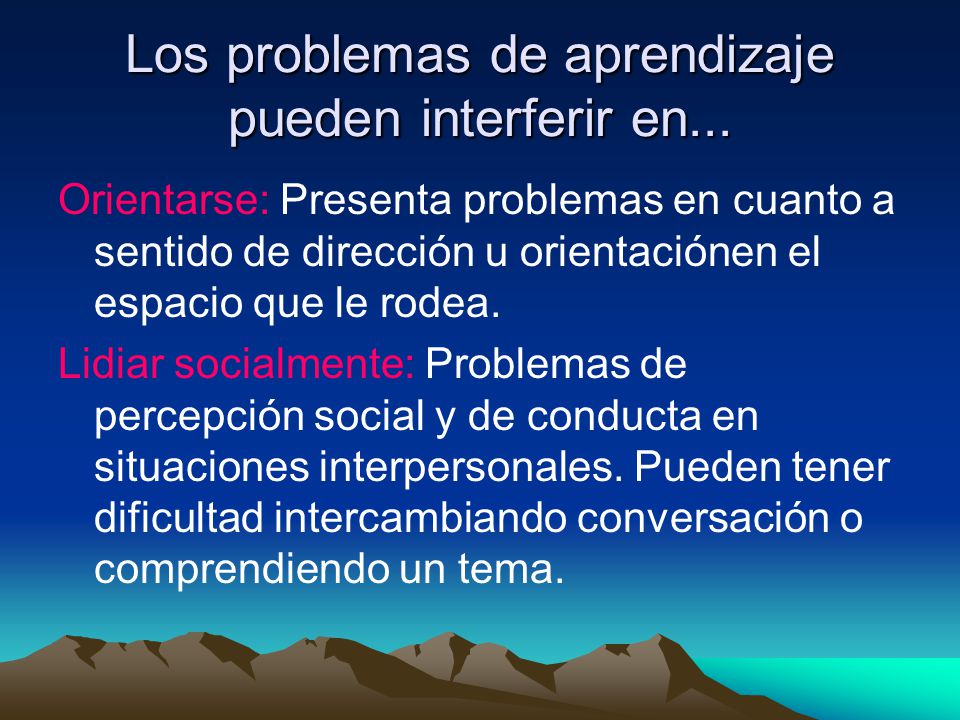 Los problemas de aprendizaje pueden interferir en...

Orientarse: Presenta problemas en cuanto a sentido de dirección u orientaciónen el espacio que le rodea.

Lidiar socialmente: Problemas de percepción social y de conducta en situaciones interpersonales. Pueden tener dificultad intercambiando conversación o comprendiendo un tema.